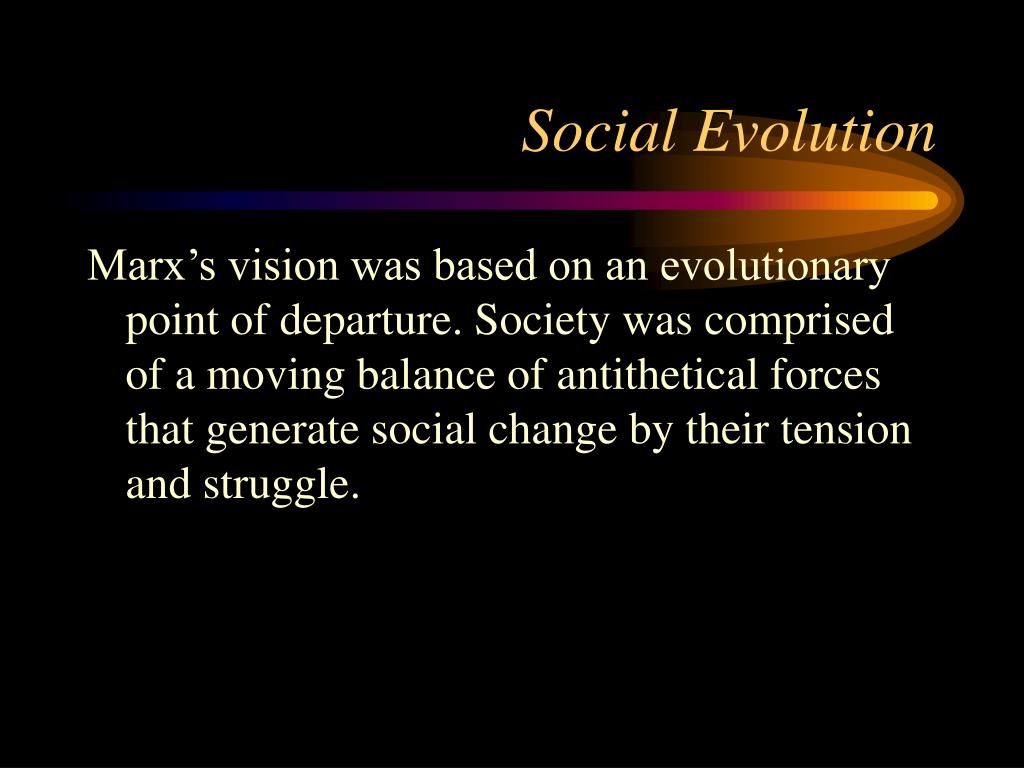 Social Evolution

Marx’s vision was based on an evolutionary point of departure. Society was comprised of a moving balance of antithetical forces that generate social change by their tension and struggle.